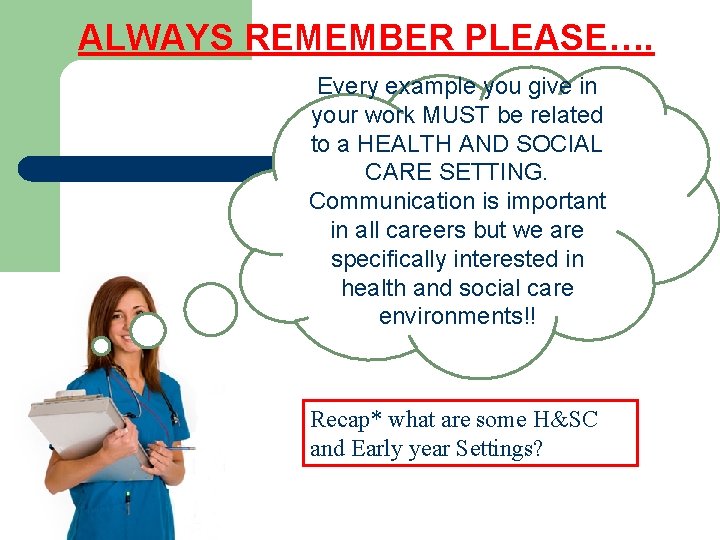 ALWAYS REMEMBER PLEASE….

Every example you give in your work MUST be related to a HEALTH AND SOCIAL CARE SETTING. Communication is important in all careers but we are specifically interested in health and social care environments!!

Recap* what are some H&SC and Early year Settings?